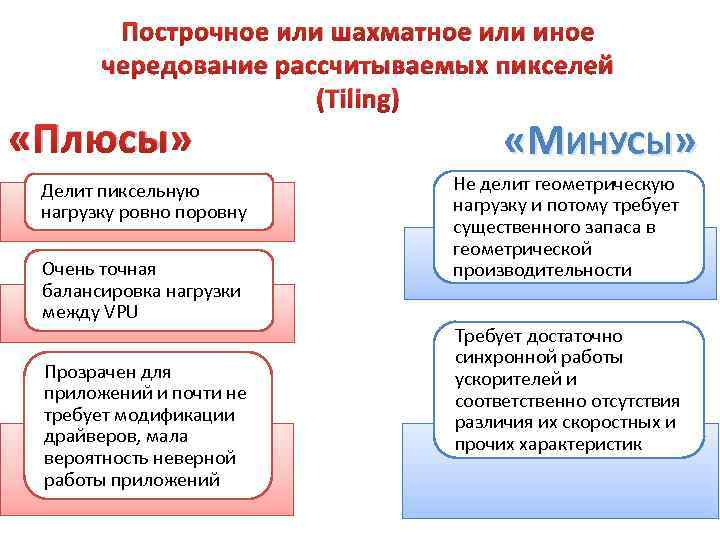 Построчное или шахматное или иное чередование рассчитываемых пикселей (Tiling)

«Плюсы»

Делит пиксельную нагрузку ровно поровну

Очень точная балансировка нагрузки между VPU

Прозрачен для приложений и почти не требует модификации драйверов, мала вероятность неверной работы приложений

«Минусы»

Не делит геометрическую нагрузку и потому требует существенного запаса в геометрической производительности

Требует достаточно синхронной работы ускорителей и соответственно отсутствия различия их скоростных и прочих характеристик